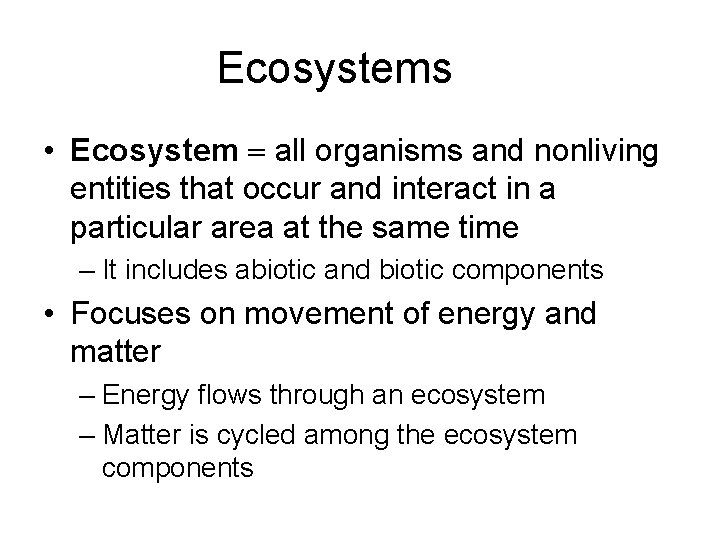 Ecosystems

• Ecosystem = all organisms and nonliving entities that occur and interact in a particular area at the same time

– It includes abiotic and biotic components

• Focuses on movement of energy and matter

– Energy flows through an ecosystem

– Matter is cycled among the ecosystem components